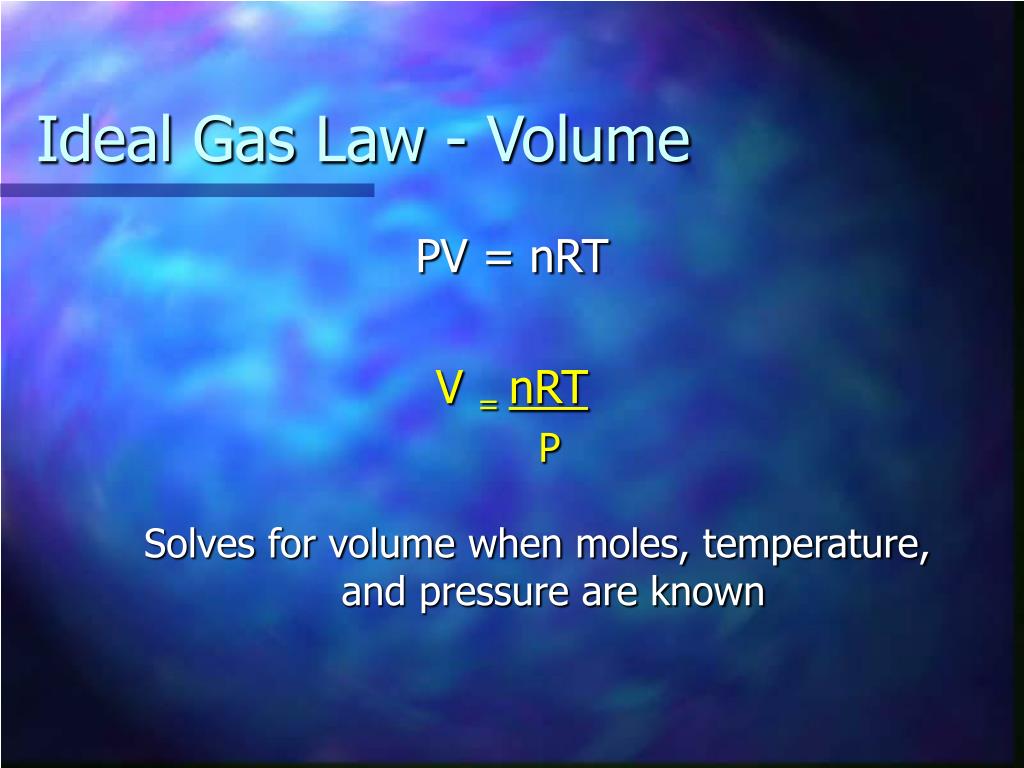 Ideal Gas Law - Volume

$PV = nRT$

$V = \frac{nRT}{P}$

Solves for volume when moles, temperature, and pressure are known